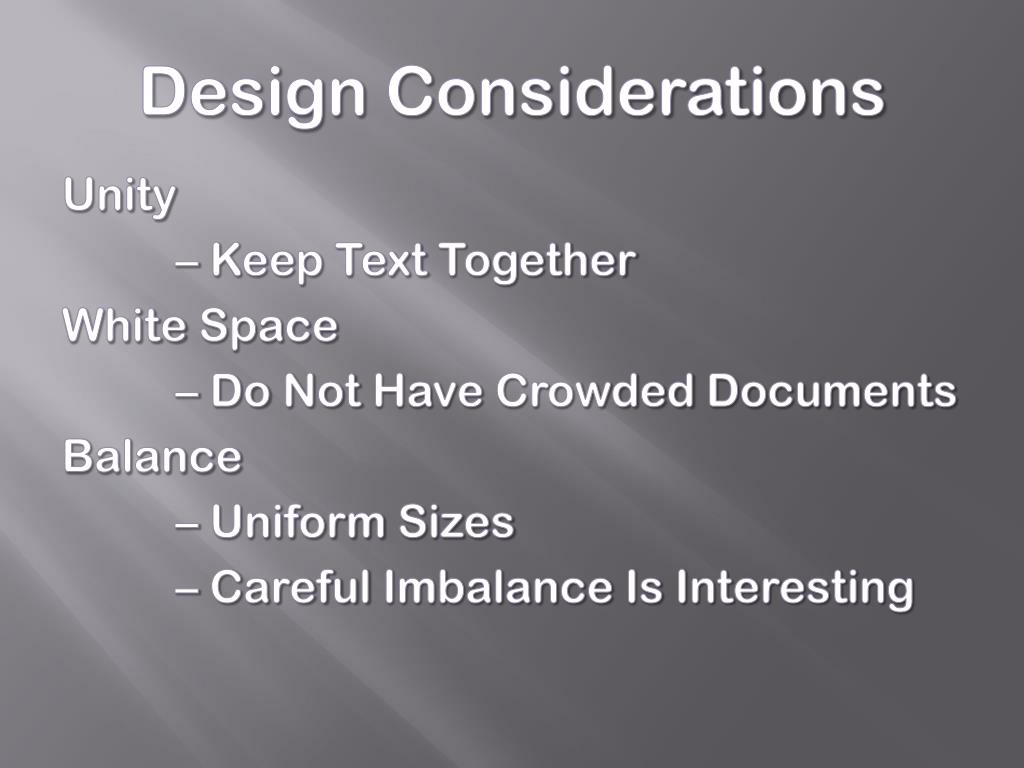 Design Considerations

Unity
– Keep Text Together
White Space
– Do Not Have Crowded Documents
Balance
– Uniform Sizes
– Careful Imbalance Is Interesting